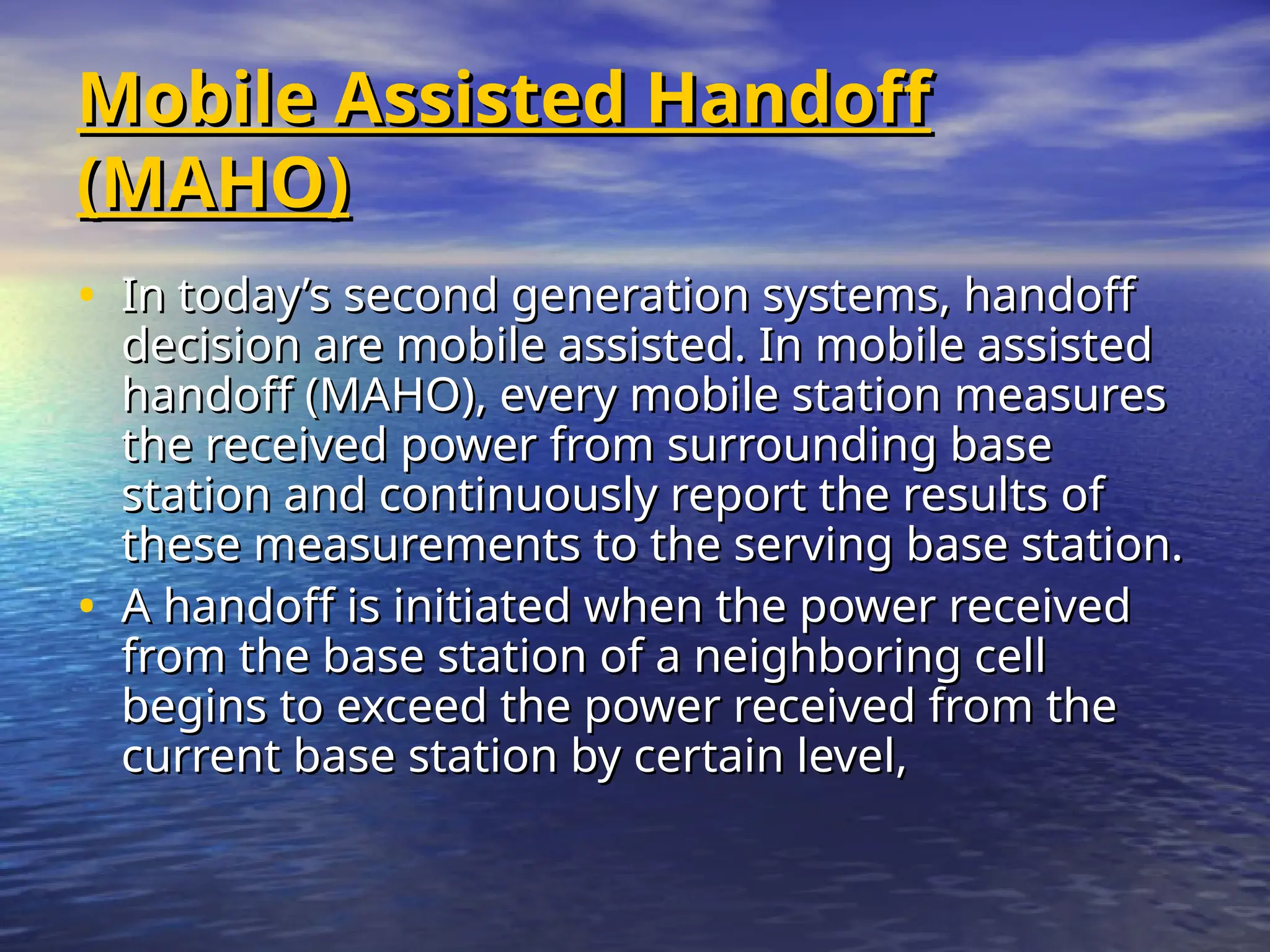 Mobile Assisted Handoff (MAHO)

• In today’s second generation systems, handoff decision are mobile assisted. In mobile assisted handoff (MAHO), every mobile station measures the received power from surrounding base station and continuously report the results of these measurements to the serving base station.
• A handoff is initiated when the power received from the base station of a neighboring cell begins to exceed the power received from the current base station by certain level,